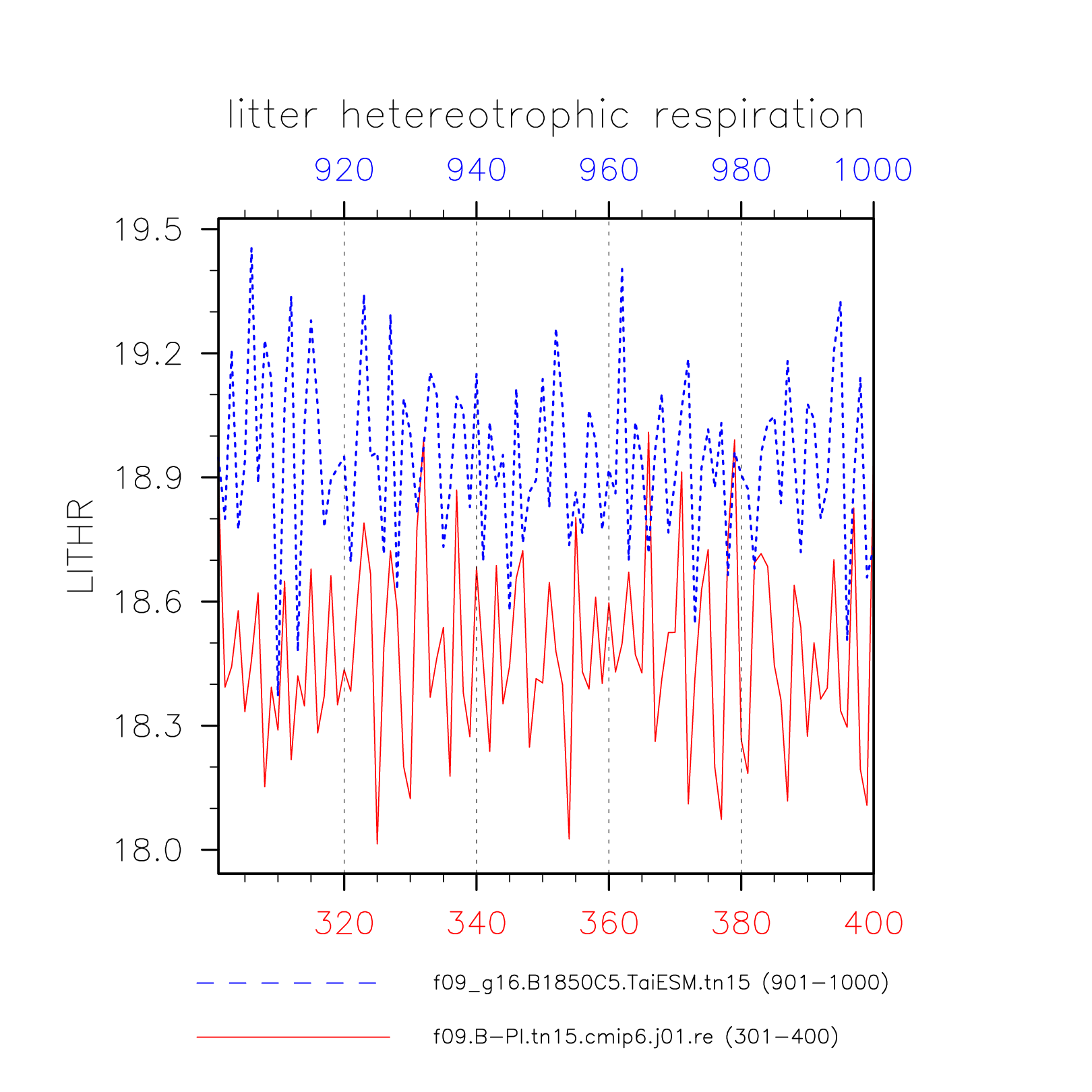 litter hetereotrophic respiration

920 940 960 980 1000

19.5
19.2
18.9
18.6
18.3
18.0

LITHR

320 340 360 380 400

f09_g16.B1850C5.TaiESM.tn15 (901−1000)

f09.B−PI.tn15.cmip6.j01.re (301−400)